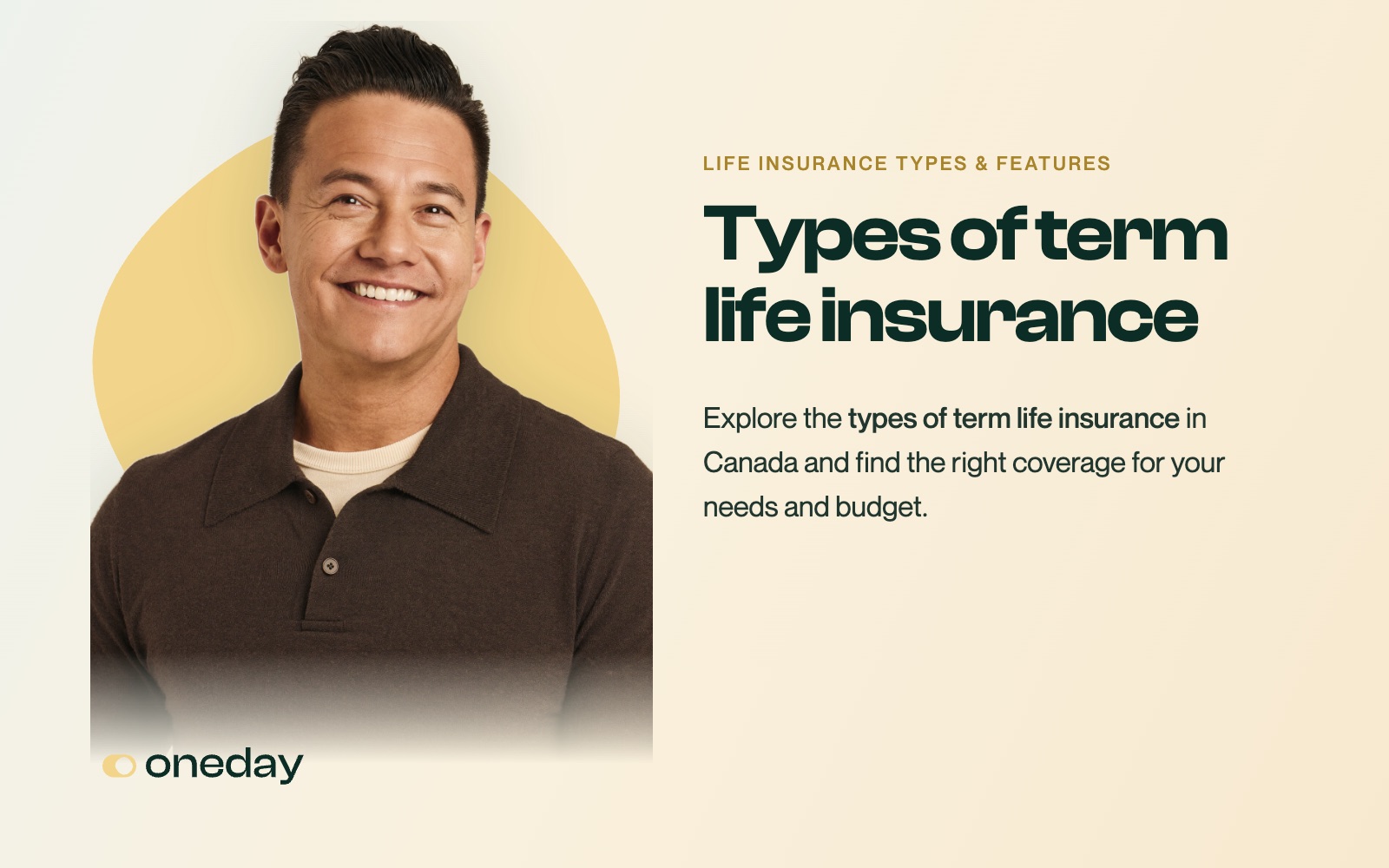 LIFE INSURANCE TYPES & FEATURES

Types of term life insurance

Explore the types of term life insurance in Canada and find the right coverage for your needs and budget.

oneday